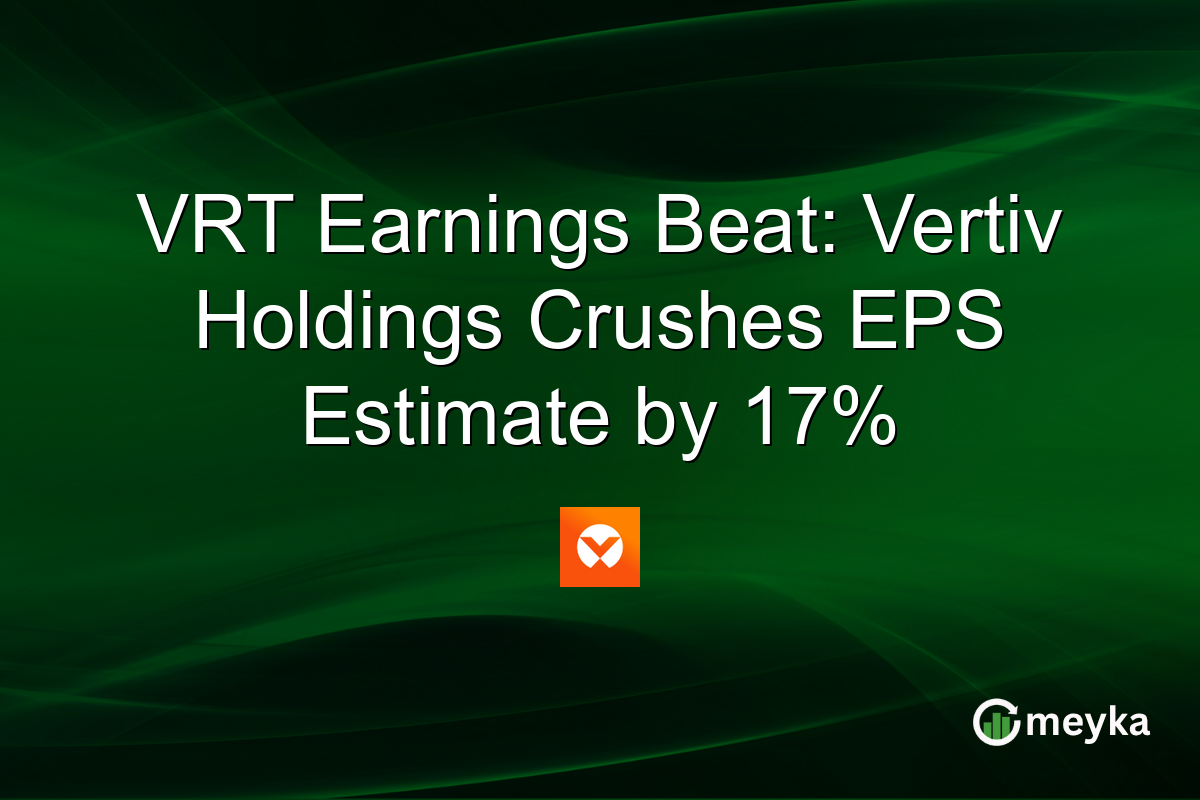 VRT Earnings Beat: Vertiv Holdings Crushes EPS Estimate by 17%

meyka